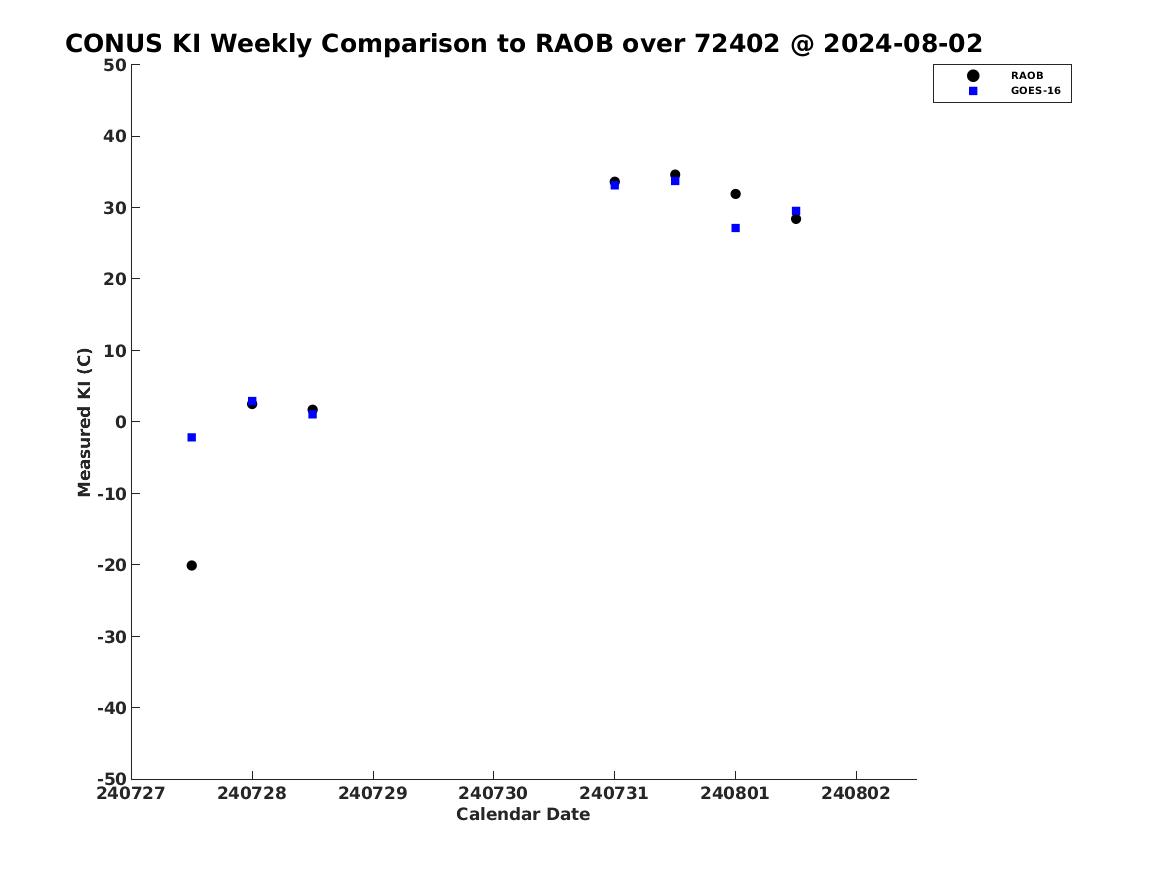 CONUS KI Weekly Comparison to RAOB over 72402 @ 2024-08-02

RAOB
GOES-16

Measured KI (C)

50
40
30
20
10
0
-10
-20
-30
-40
-50

240727 240728 240729 240730 240731 240801 240802

Calendar Date